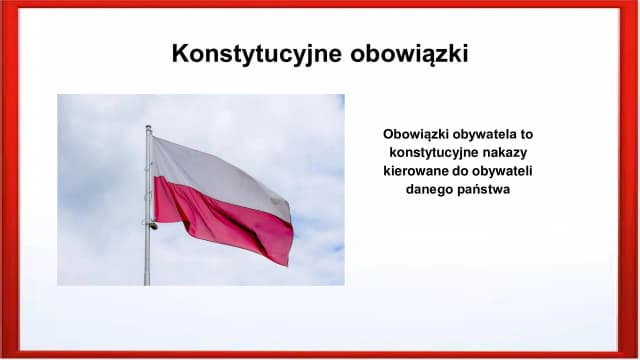 Konstytucyjne obowiązki

Obowiązki obywatela to konstytucyjne nakazy kierowane do obywateli danego państwa